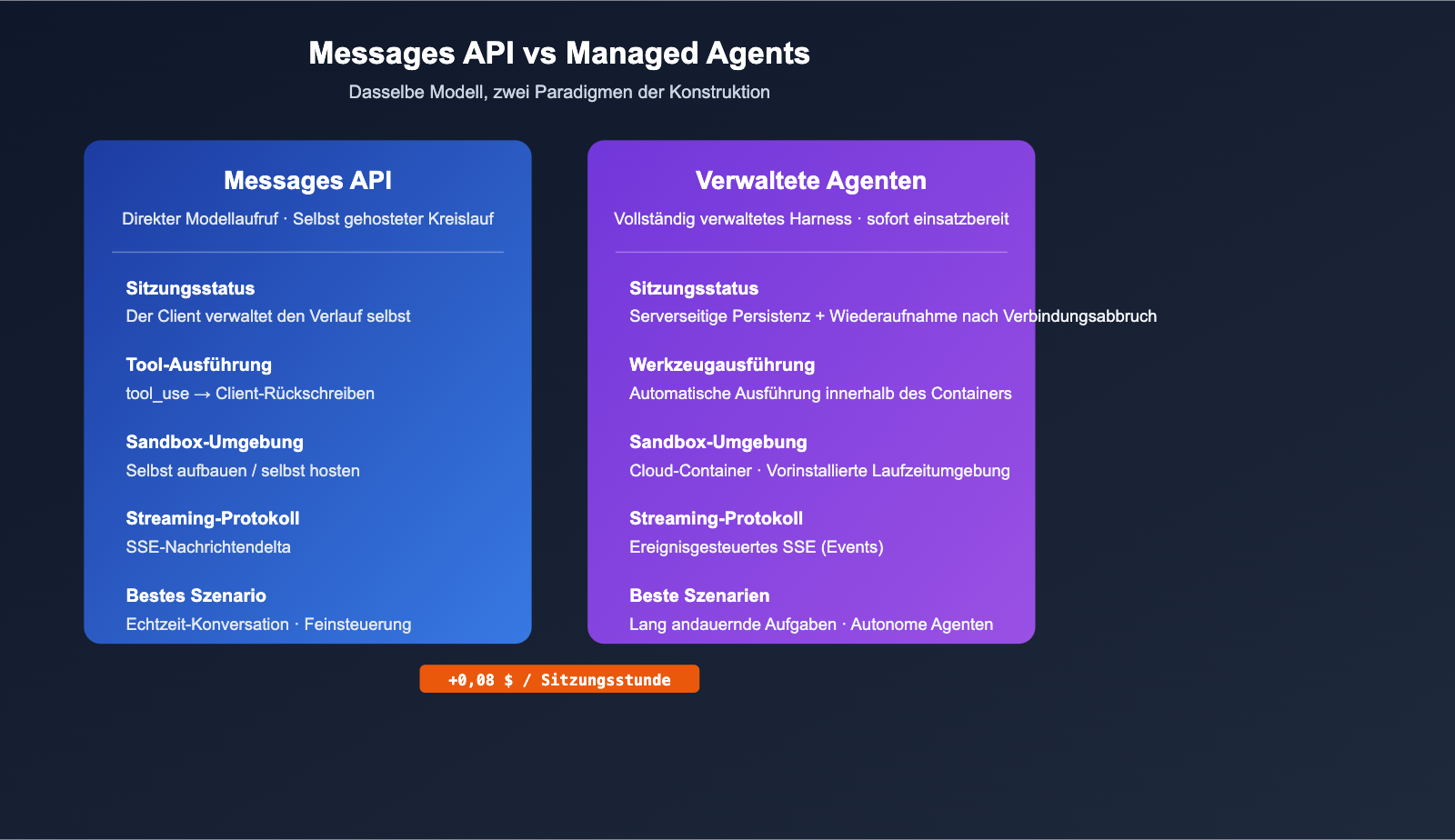 Messages API vs Managed Agents

Dasselbe Modell, zwei Paradigmen der Konstruktion

Messages API

Direkter Modellaufruf · Selbst gehosteter Kreislauf

Sitzungsstatus
Der Client verwaltet den Verlauf selbst

Tool-Ausführung
tool_use → Client-Rückschreiben

Sandbox-Umgebung
Selbst aufbauen / selbst hosten

Streaming-Protokoll
SSE-Nachrichtendelta

Bestes Szenario
Echtzeit-Konversation · Feinsteuerung

Verwaltete Agenten

Vollständig verwaltetes Harness · sofort einsatzbereit

Sitzungsstatus
Serverseitige Persistenz + Wiederaufnahme nach Verbindungsabbruch

Werkzeugausführung
Automatische Ausführung innerhalb des Containers

Sandbox-Umgebung
Cloud-Container · Vorinstallierte Laufzeitumgebung

Streaming-Protokoll
Ereignisgesteuertes SSE (Events)

Beste Szenarien
Lang andauernde Aufgaben · Autonome Agenten

+0,08 $ / Sitzungsstunde